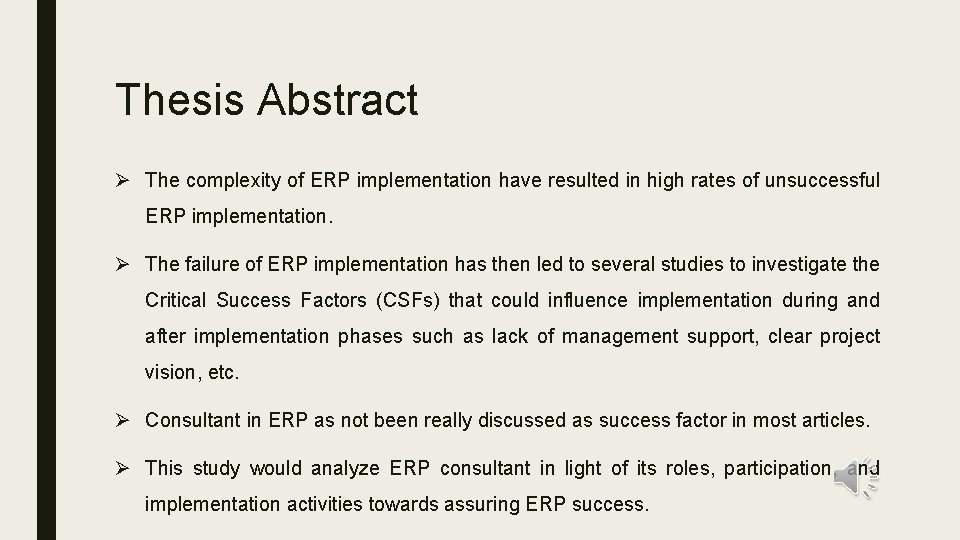 Thesis Abstract

➢ The complexity of ERP implementation have resulted in high rates of unsuccessful ERP implementation.

➢ The failure of ERP implementation has then led to several studies to investigate the Critical Success Factors (CSFs) that could influence implementation during and after implementation phases such as lack of management support, clear project vision, etc.

➢ Consultant in ERP as not been really discussed as success factor in most articles.

➢ This study would analyze ERP consultant in light of its roles, participation and implementation activities towards assuring ERP success.